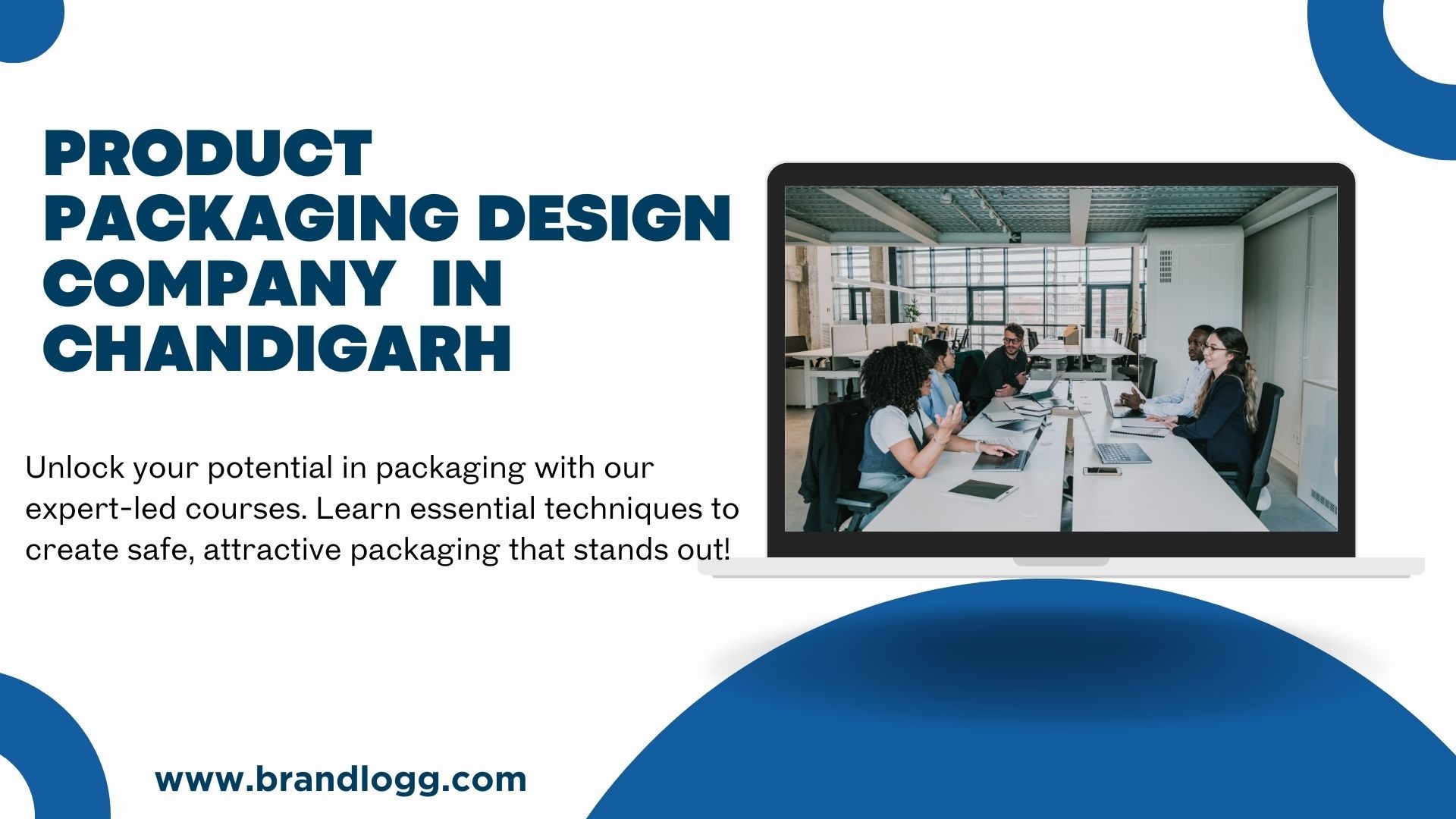 PRODUCT PACKAGING DESIGN COMPANY IN CHANDIGARH

Unlock your potential in packaging with our expert-led courses. Learn essential techniques to create safe, attractive packaging that stands out!

www.brandlogg.com